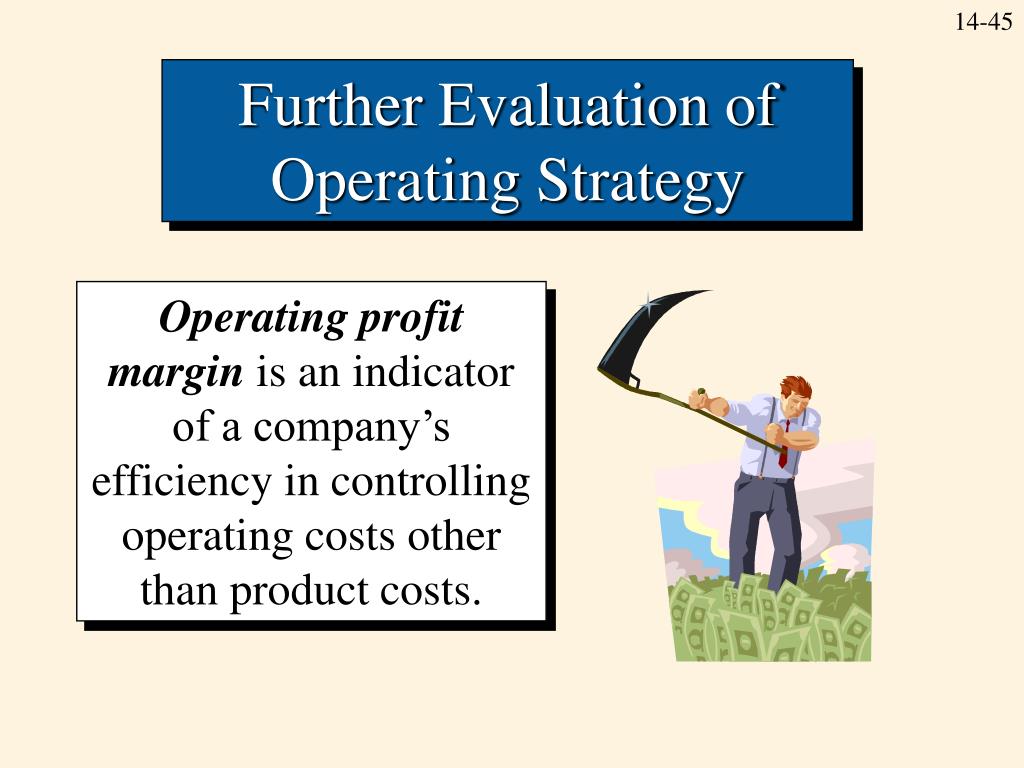 14-45

Further Evaluation of Operating Strategy

Operating profit margin is an indicator of a company's efficiency in controlling operating costs other than product costs.